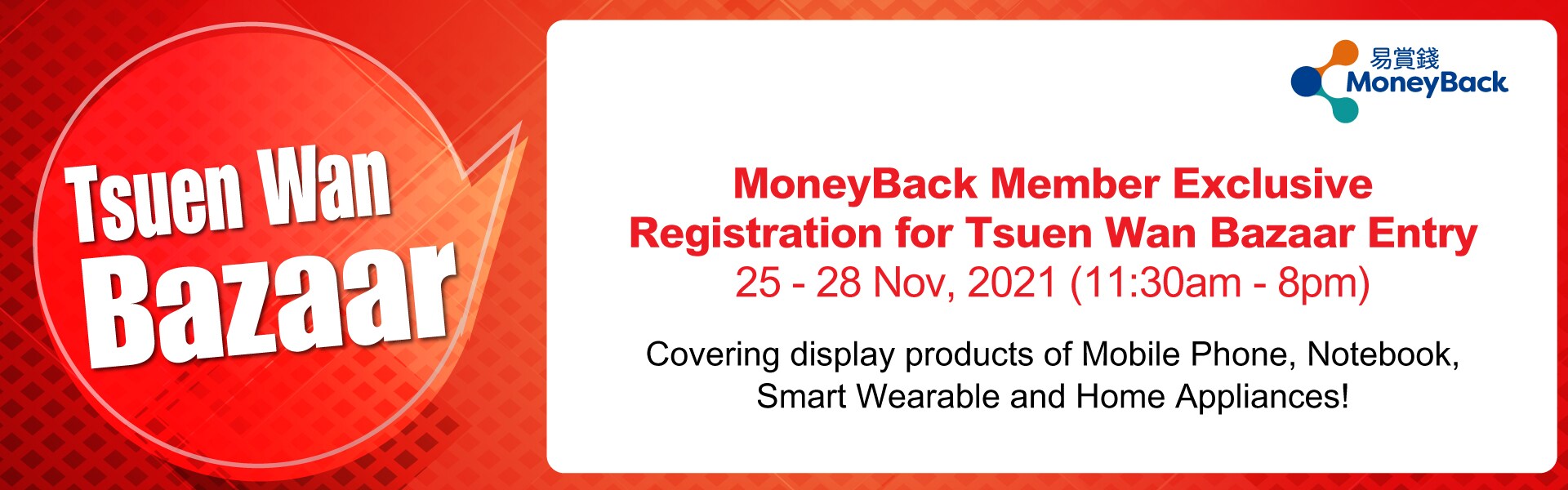 Tsuen Wan Bazaar

易賞錢
MoneyBack

MoneyBack Member Exclusive
Registration for Tsuen Wan Bazaar Entry
25 - 28 Nov, 2021 (11:30am - 8pm)

Covering display products of Mobile Phone, Notebook, Smart Wearable and Home Appliances!